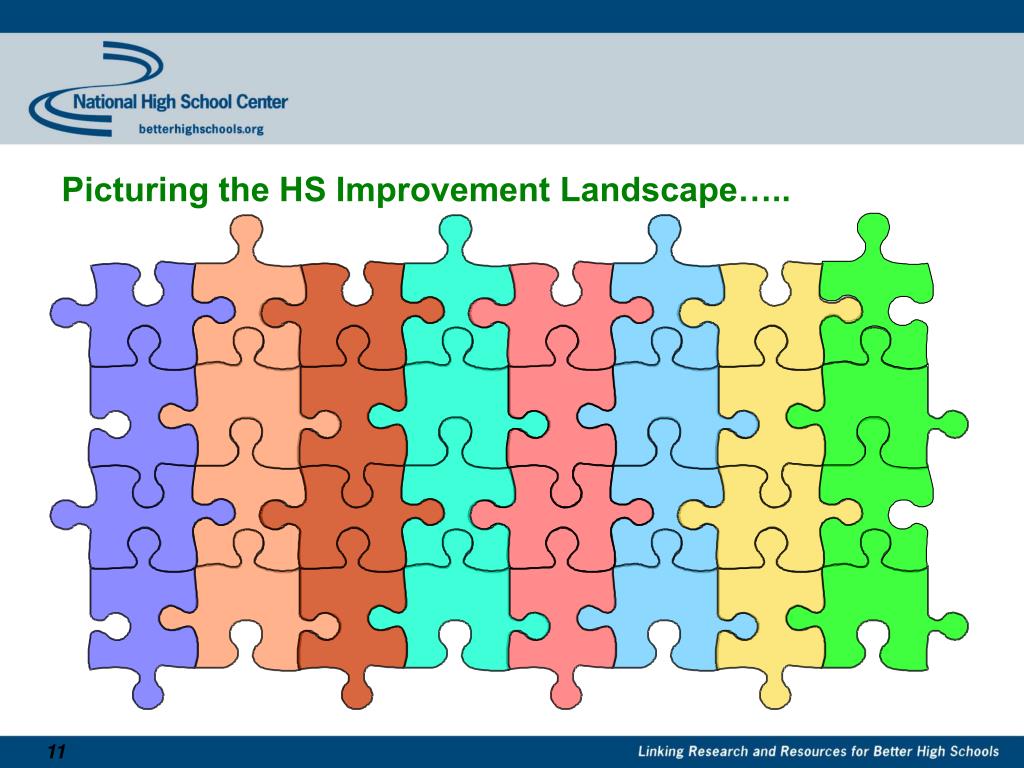 National High School Center
betterhighschools.org

Picturing the HS Improvement Landscape…..

11

Linking Research and Resources for Better High Schools